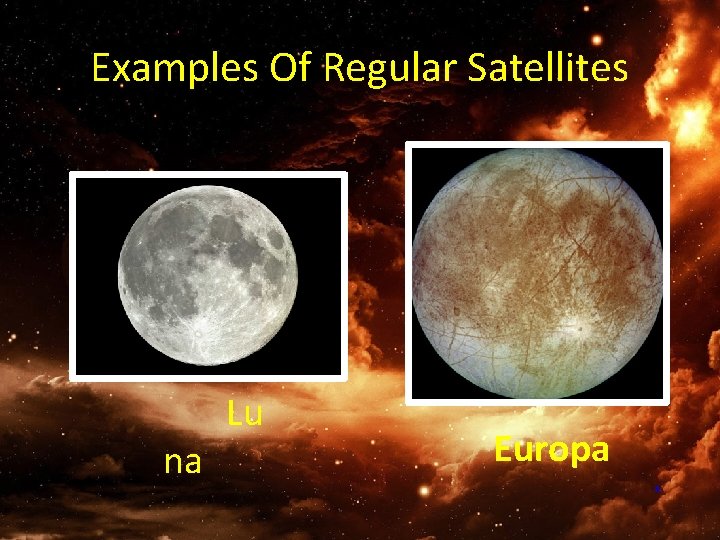 Examples Of Regular Satellites

Lu

na

Europa